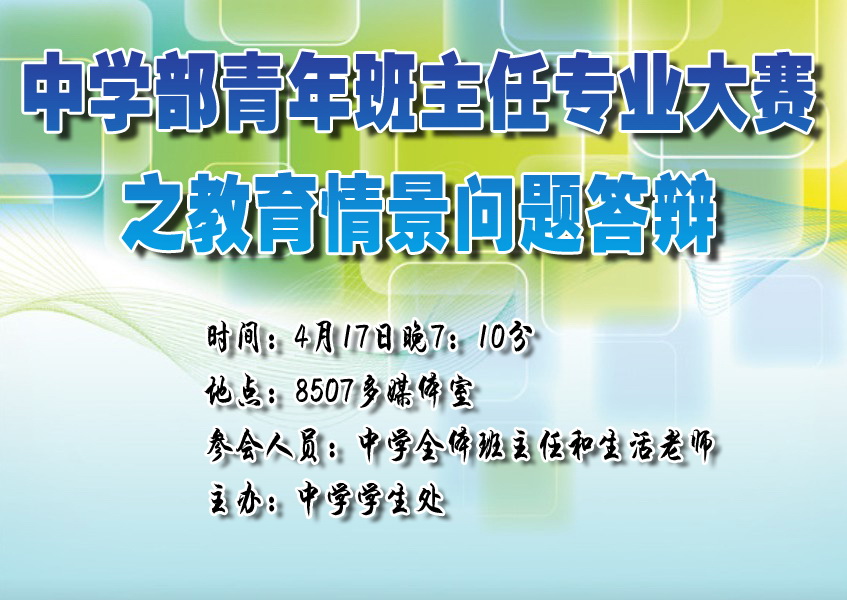 中学部青年班主任专业大赛
之教育情景问题答辩

时间：4月17日晚7：10分

地点：8507多媒体室

参会人员：中学全体班主任和生活老师

主办：中学学生处